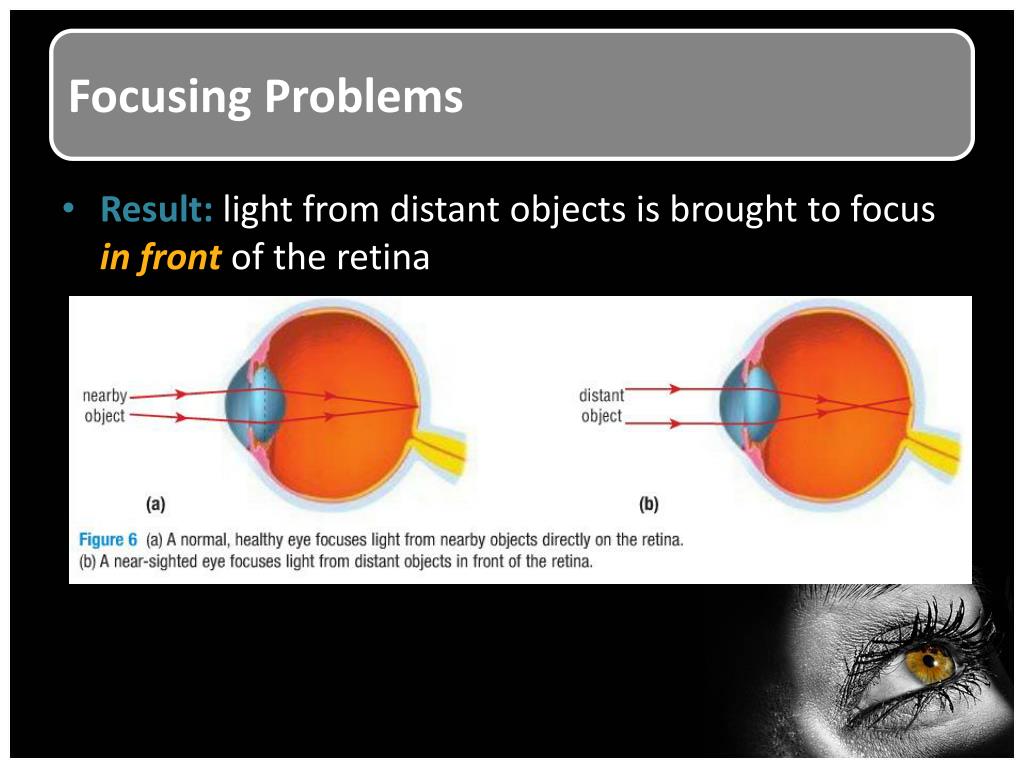 Focusing Problems

• Result: light from distant objects is brought to focus in front of the retina

nearby object

(a)

distant object

(b)

Figure 6 (a) A normal, healthy eye focuses light from nearby objects directly on the retina. (b) A near-sighted eye focuses light from distant objects in front of the retina.